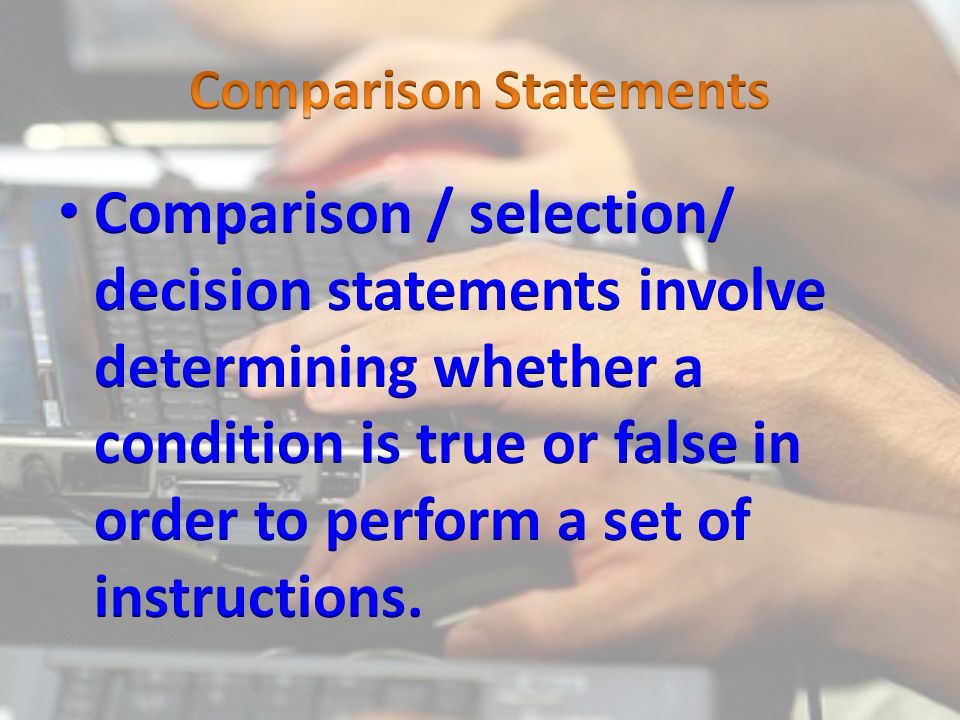 Comparison Statements

• Comparison / selection/ decision statements involve determining whether a condition is true or false in order to perform a set of instructions.